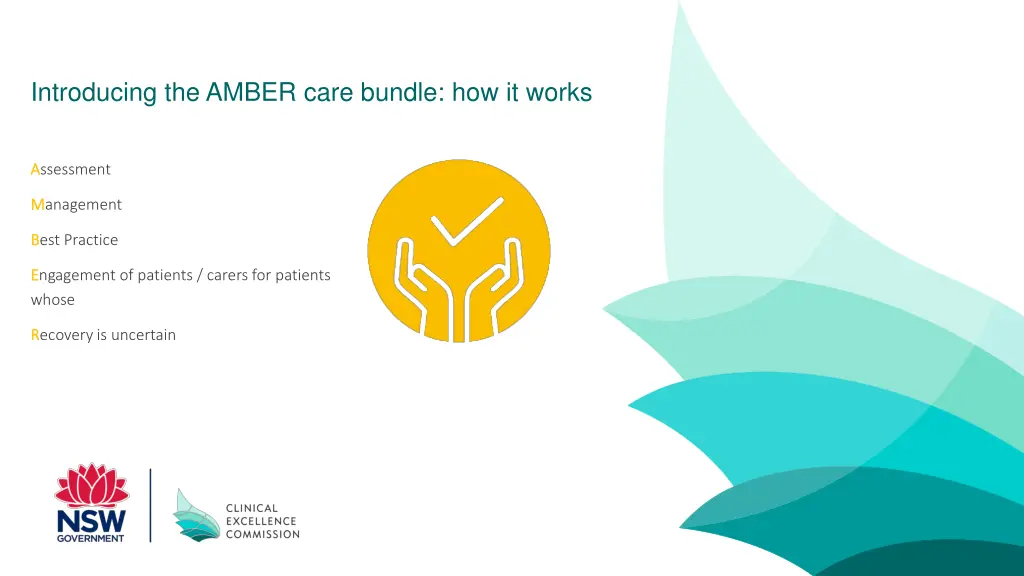 Introducing the AMBER care bundle: how it works

Assessment

Management

Best Practice

Engagement of patients / carers for patients whose

Recovery is uncertain

NSW GOVERNMENT

CLINICAL EXCELLENCE COMMISSION